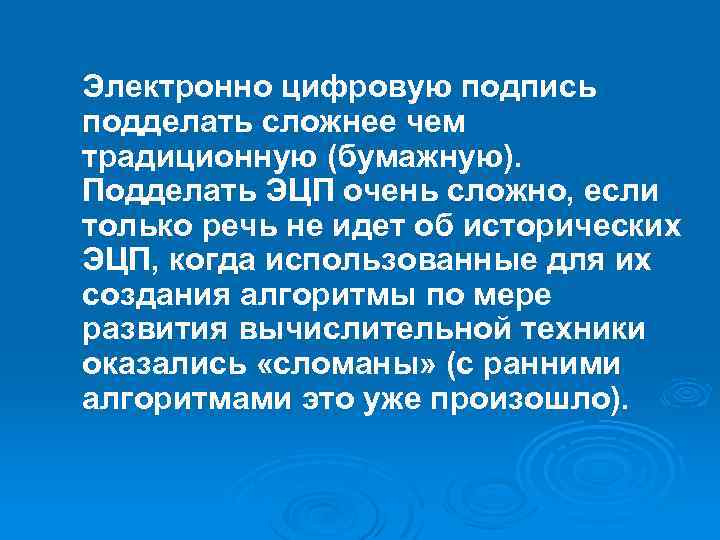 Электронно цифровую подпись подделать сложнее чем традиционную (бумажную). Подделать ЭЦП очень сложно, если только речь не идет об исторических ЭЦП, когда использованные для их создания алгоритмы по мере развития вычислительной техники оказались «сломаны» (с ранними алгоритмами это уже произошло).